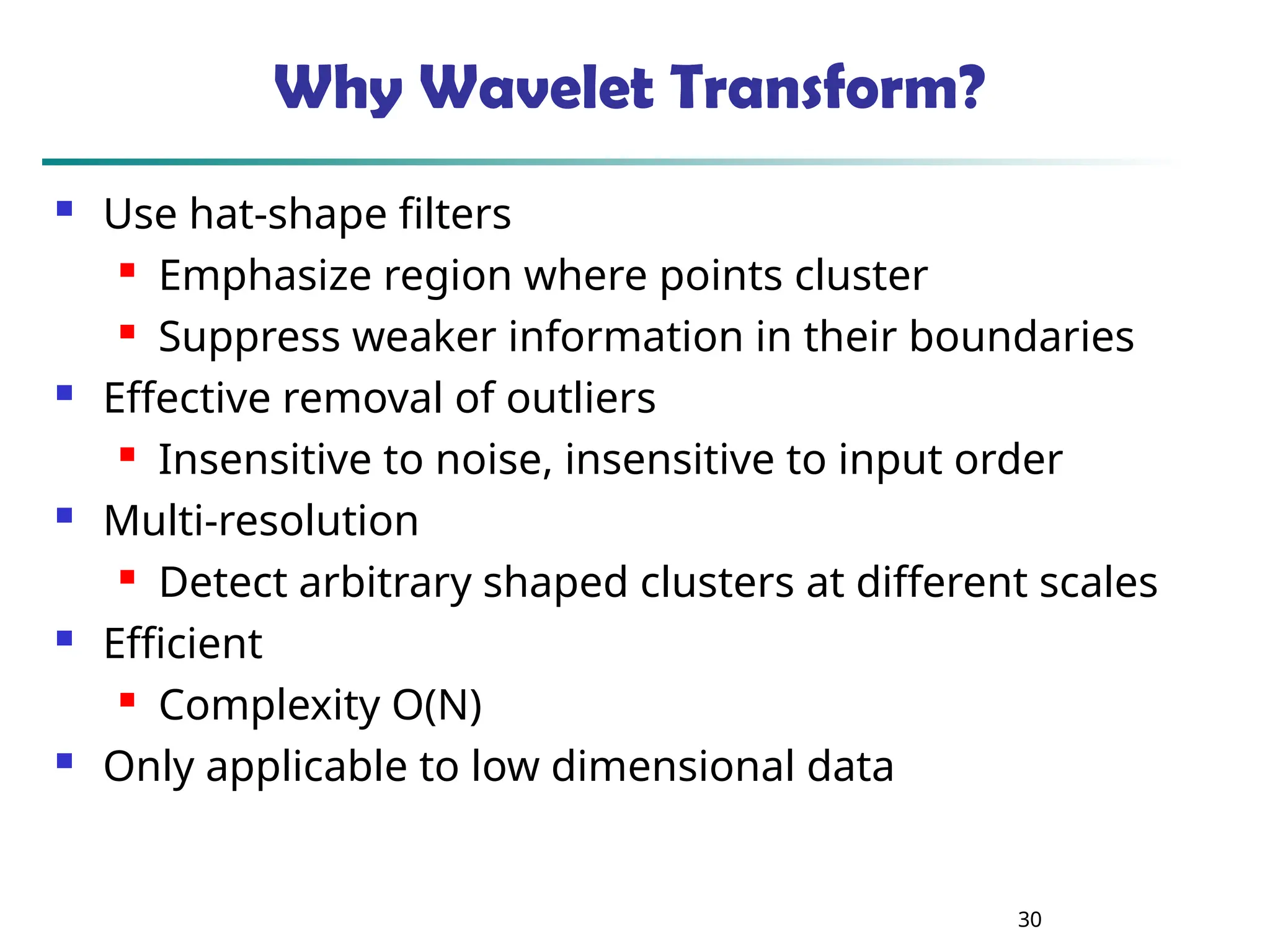 Why Wavelet Transform?

- Use hat-shape filters
  - Emphasize region where points cluster
  - Suppress weaker information in their boundaries
- Effective removal of outliers
  - Insensitive to noise, insensitive to input order
- Multi-resolution
  - Detect arbitrary shaped clusters at different scales
- Efficient
  - Complexity O(N)
- Only applicable to low dimensional data

30